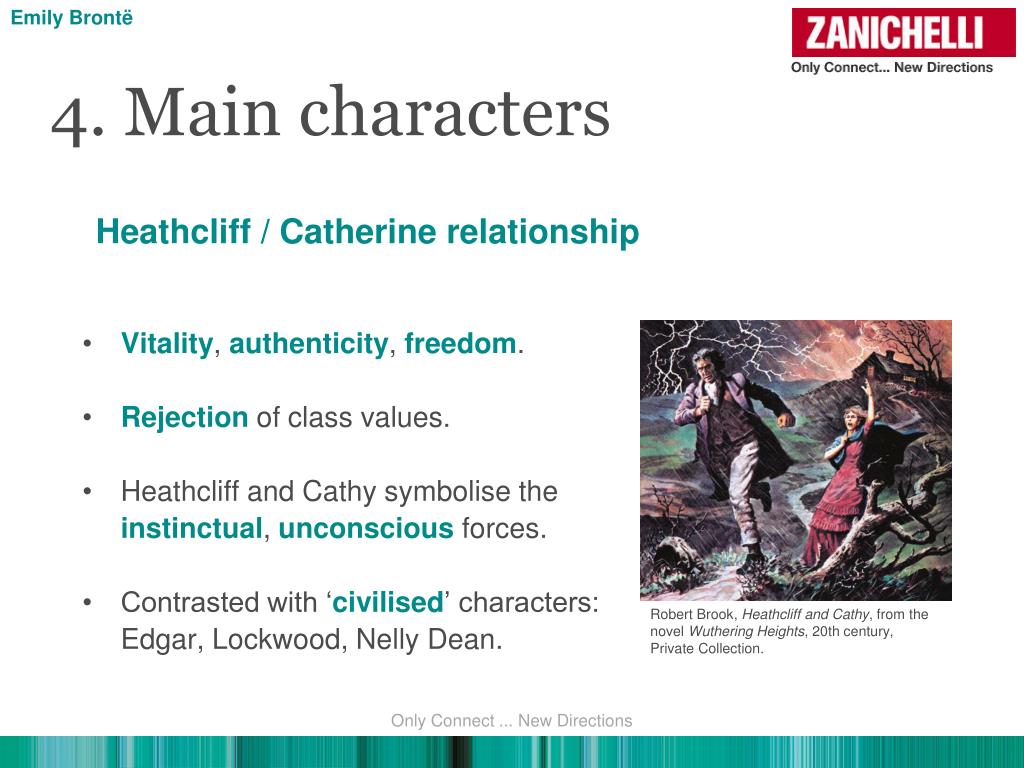 Emily Brontë

ZANICHELLI
Only Connect... New Directions

4. Main characters

Heathcliff / Catherine relationship

• Vitality, authenticity, freedom.

• Rejection of class values.

• Heathcliff and Cathy symbolise the instinctual, unconscious forces.

• Contrasted with ‘civilised’ characters: Edgar, Lockwood, Nelly Dean.

Robert Brook, Heathcliff and Cathy, from the novel Wuthering Heights, 20th century, Private Collection.

Only Connect ... New Directions